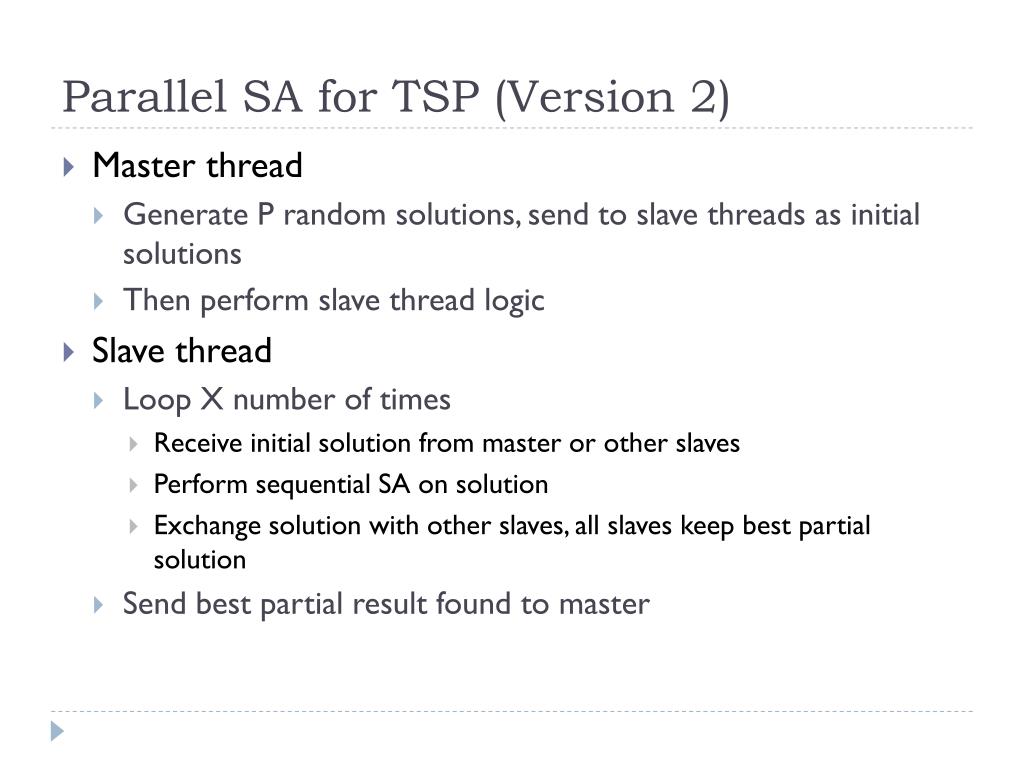 Parallel SA for TSP (Version 2)

Master thread

Generate P random solutions, send to slave threads as initial solutions

Then perform slave thread logic

Slave thread

Loop X number of times

Receive initial solution from master or other slaves

Perform sequential SA on solution

Exchange solution with other slaves, all slaves keep best partial solution

Send best partial result found to master